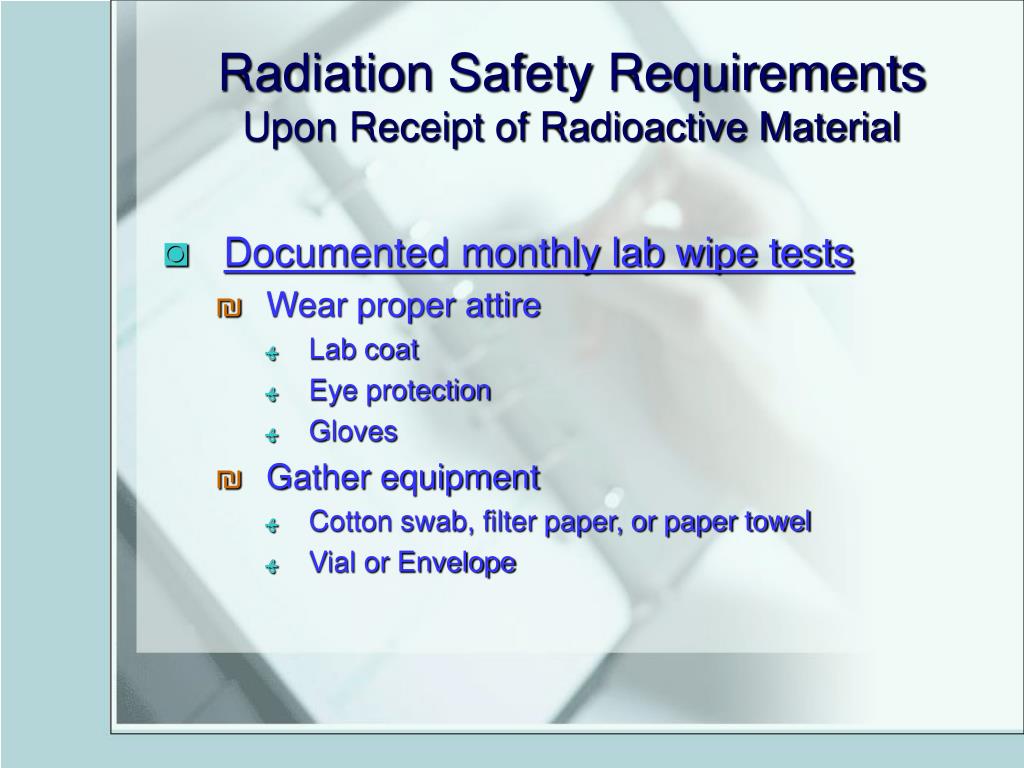 Radiation Safety Requirements
Upon Receipt of Radioactive Material

Documented monthly lab wipe tests

Wear proper attire

Lab coat

Eye protection

Gloves

Gather equipment

Cotton swab, filter paper, or paper towel

Vial or Envelope